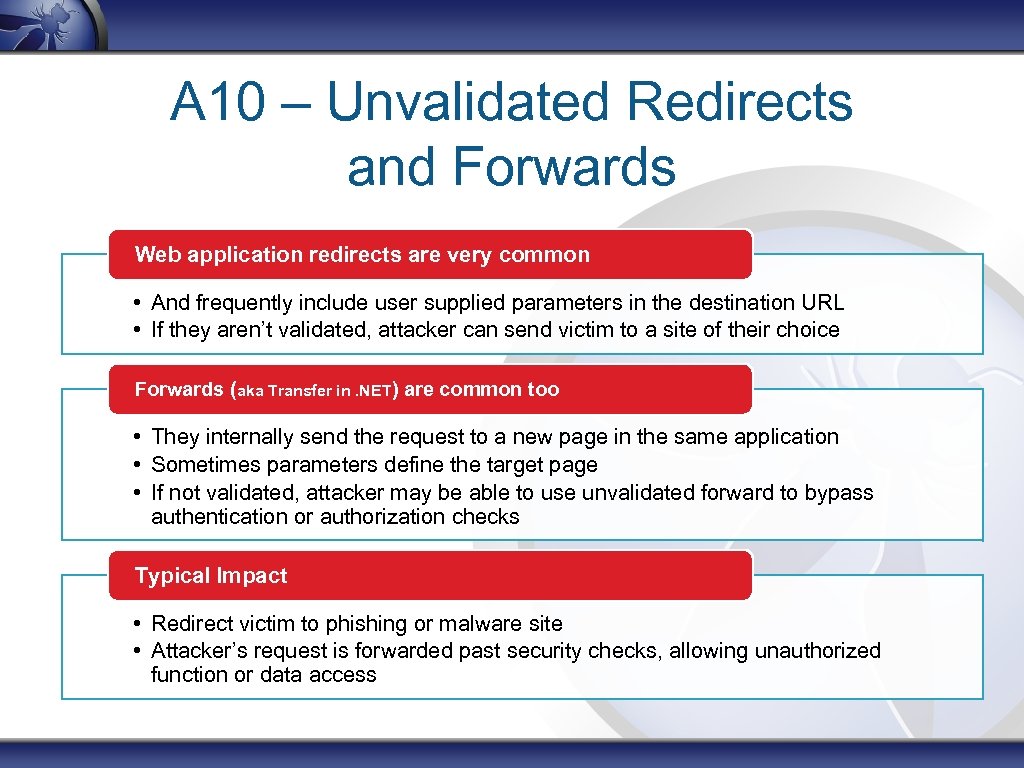 A10 – Unvalidated Redirects and Forwards

Web application redirects are very common

• And frequently include user supplied parameters in the destination URL
• If they aren't validated, attacker can send victim to a site of their choice

Forwards (aka Transfer in .NET) are common too

• They internally send the request to a new page in the same application
• Sometimes parameters define the target page
• If not validated, attacker may be able to use unvalidated forward to bypass authentication or authorization checks

Typical Impact

• Redirect victim to phishing or malware site
• Attacker's request is forwarded past security checks, allowing unauthorized function or data access